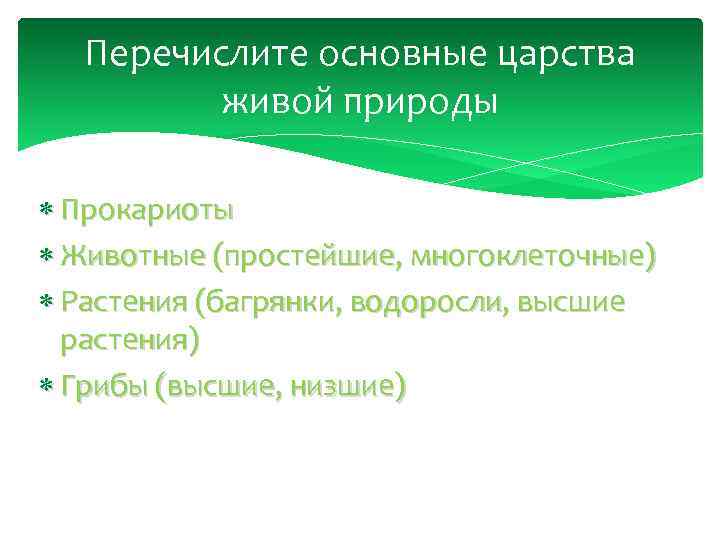 Перечислите основные царства живой природы

* Прокариоты
* Животные (простейшие, многоклеточные)
* Растения (багрянки, водоросли, высшие растения)
* Грибы (высшие, низшие)